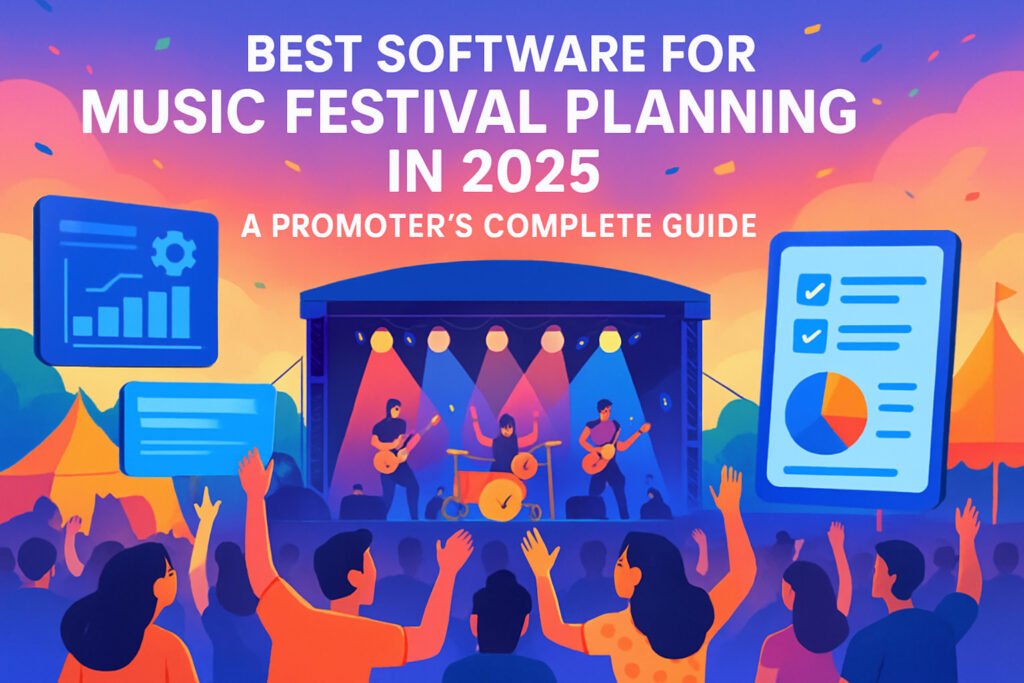 BEST SOFTWARE FOR MUSIC FESTIVAL PLANNING IN 2025
A PROMOTER'S COMPLETE GUIDE